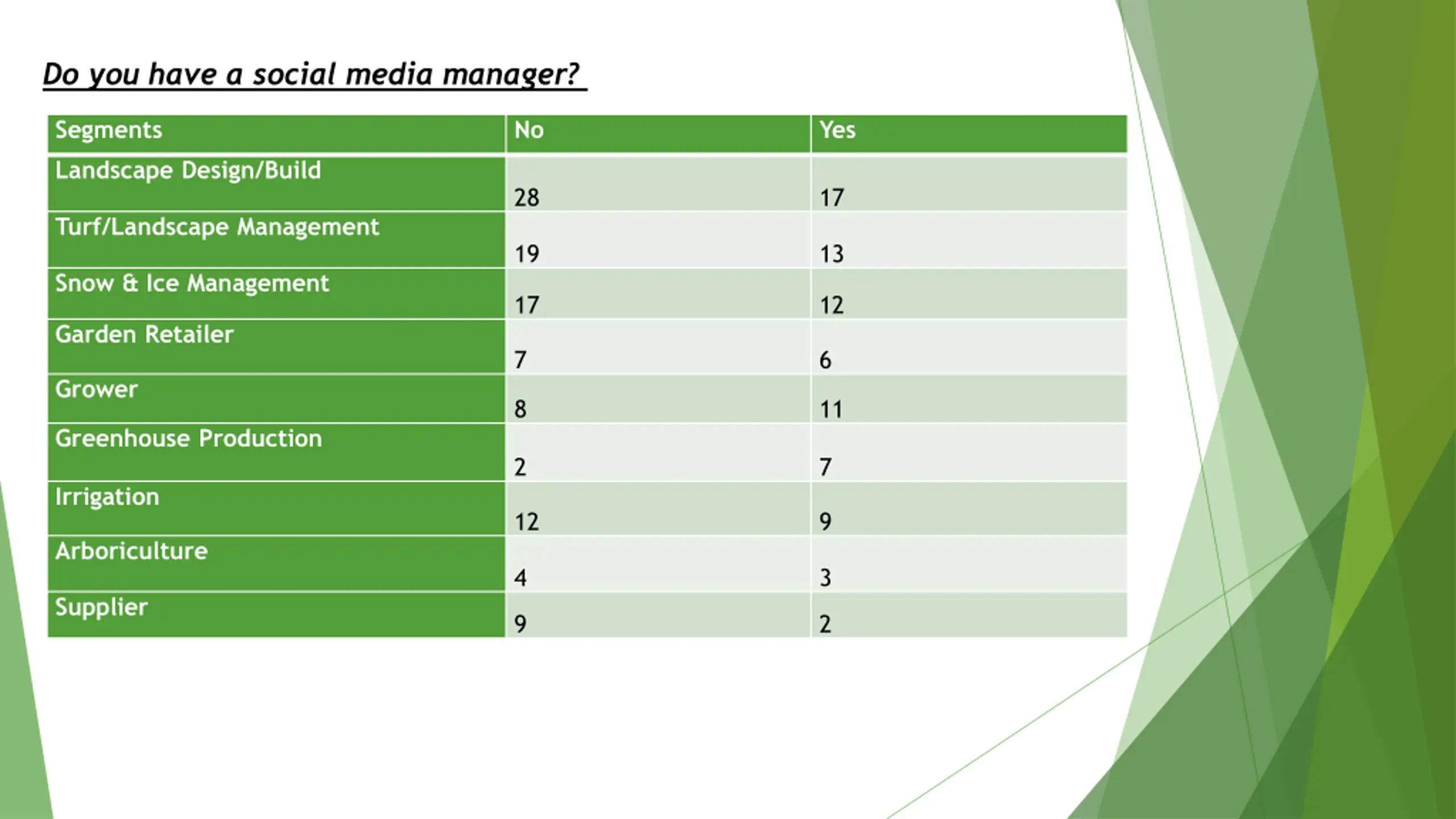 Do you have a social media manager?

| Segments | No | Yes |
|---|---|---|
| Landscape Design/Build | 28 | 17 |
| Turf/Landscape Management | 19 | 13 |
| Snow & Ice Management | 17 | 12 |
| Garden Retailer | 7 | 6 |
| Grower | 8 | 11 |
| Greenhouse Production | 2 | 7 |
| Irrigation | 12 | 9 |
| Arboriculture | 4 | 3 |
| Supplier | 9 | 2 |